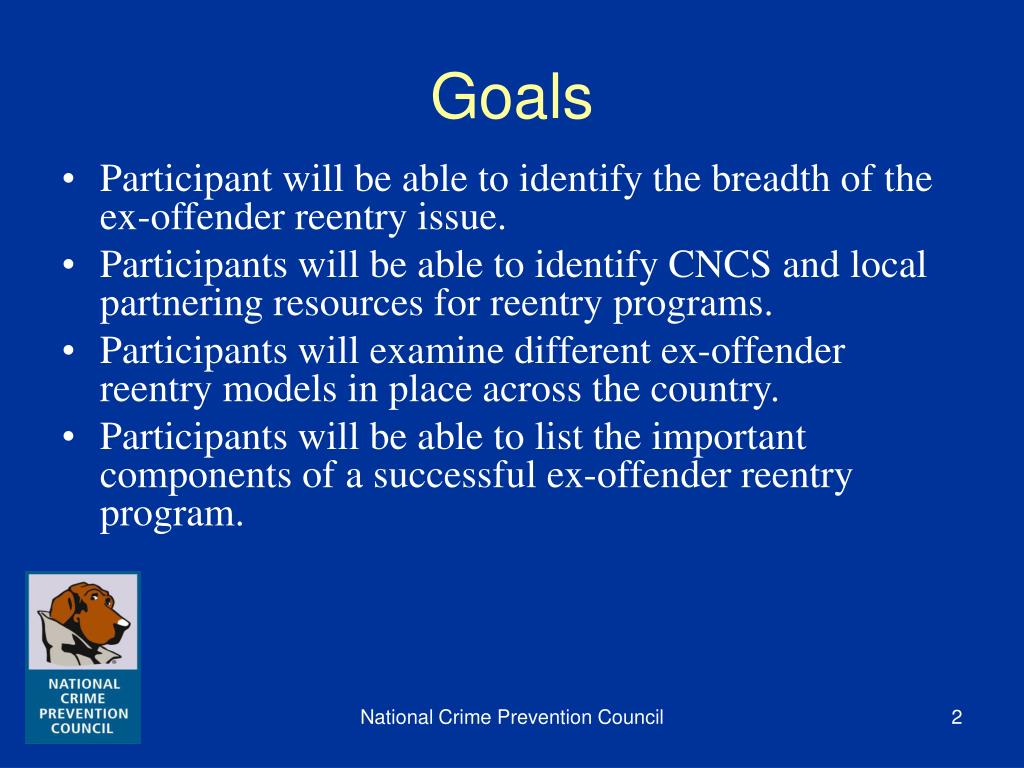 Goals

• Participant will be able to identify the breadth of the ex-offender reentry issue.
• Participants will be able to identify CNCS and local partnering resources for reentry programs.
• Participants will examine different ex-offender reentry models in place across the country.
• Participants will be able to list the important components of a successful ex-offender reentry program.

NATIONAL CRIME PREVENTION COUNCIL

National Crime Prevention Council

2